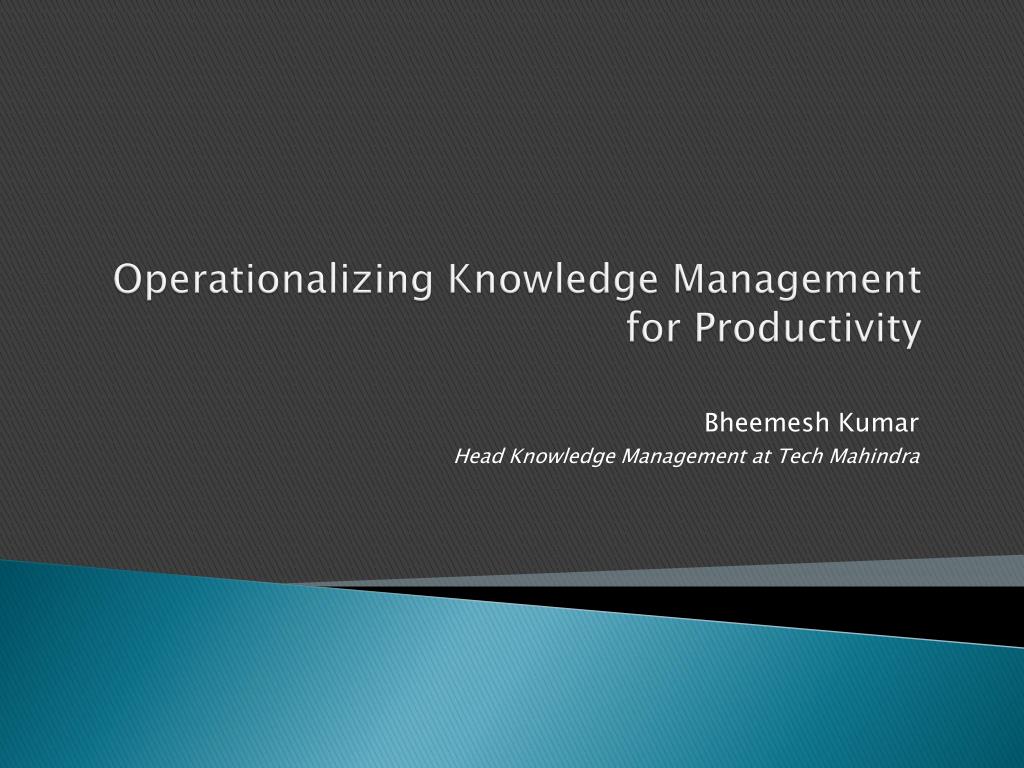 Operationalizing Knowledge Management for Productivity

Bheemesh Kumar
Head Knowledge Management at Tech Mahindra